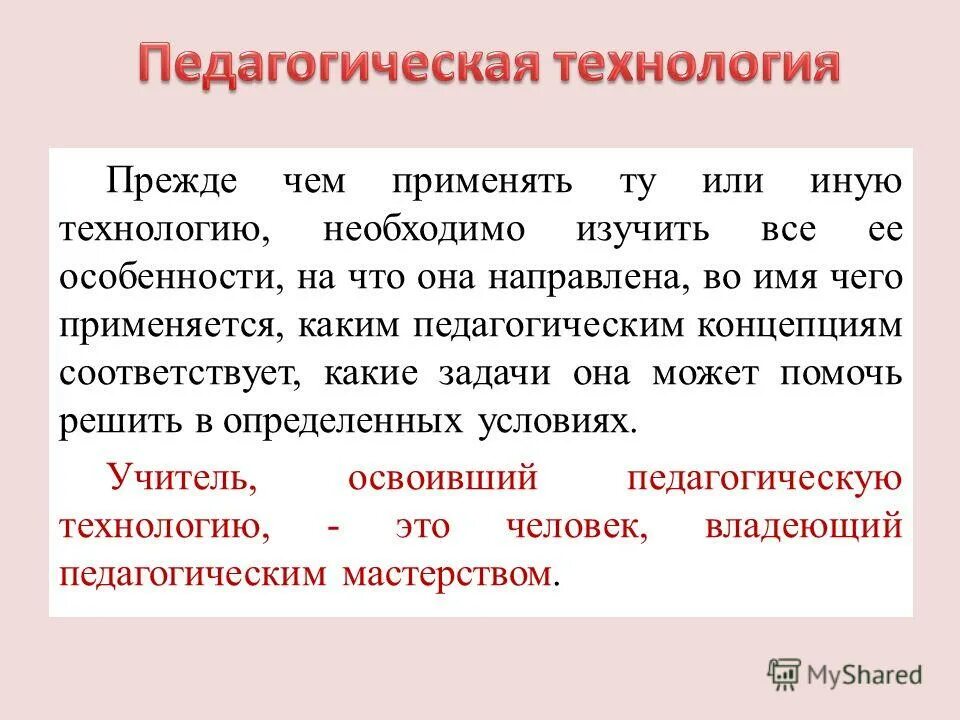 Педагогическая технология

Прежде чем применять ту или иную технологию, необходимо изучить все ее особенности, на что она направлена, во имя чего применяется, каким педагогическим концепциям соответствует, какие задачи она может помочь решить в определенных условиях.

Учитель, освоивший педагогическую технологию, - это человек, владеющий педагогическим мастерством.

MyShared